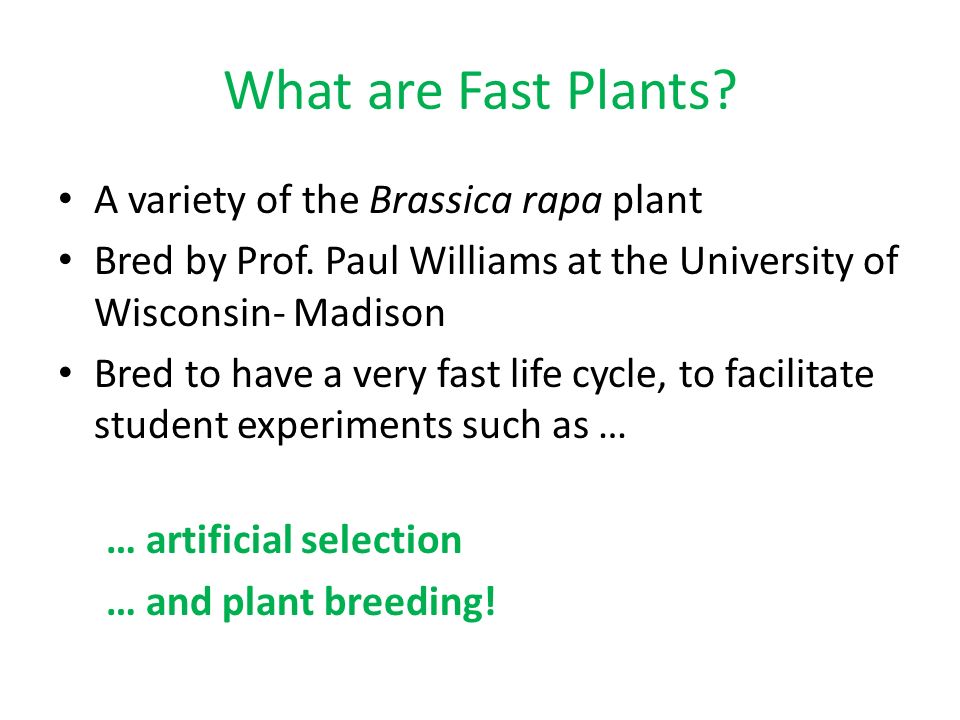 What are Fast Plants?

• A variety of the Brassica rapa plant
• Bred by Prof. Paul Williams at the University of Wisconsin- Madison
• Bred to have a very fast life cycle, to facilitate student experiments such as …

… artificial selection
… and plant breeding!